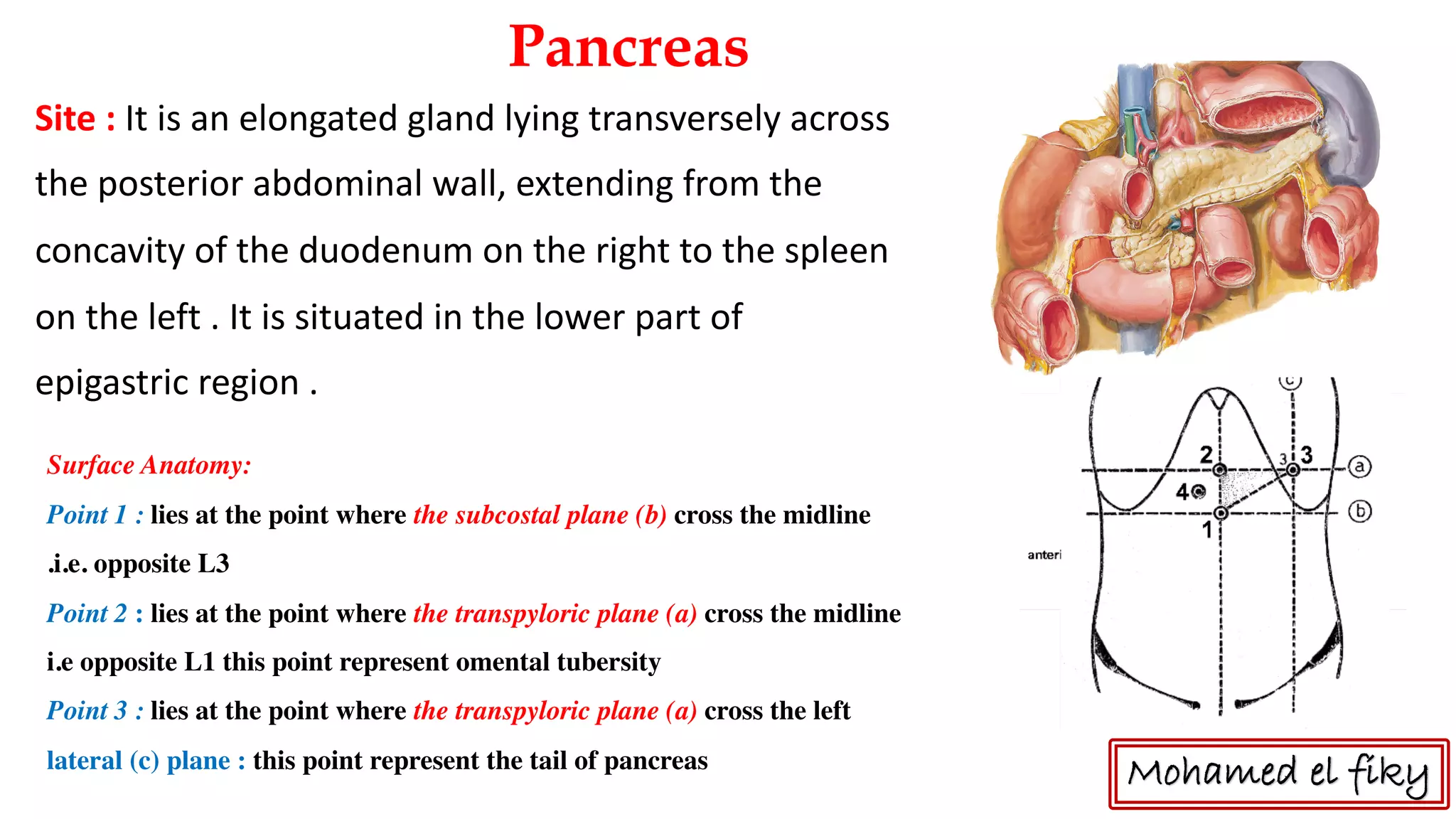 Pancreas

Site : It is an elongated gland lying transversely across the posterior abdominal wall, extending from the concavity of the duodenum on the right to the spleen on the left . It is situated in the lower part of epigastric region .

Surface Anatomy:

Point 1 : lies at the point where the subcostal plane (b) cross the midline .i.e. opposite L3

Point 2 : lies at the point where the transpyloric plane (a) cross the midline i.e opposite L1 this point represent omental tubersity

Point 3 : lies at the point where the transpyloric plane (a) cross the left lateral (c) plane : this point represent the tail of pancreas

c
2
3
3
a
4
b
1
anteri

Mohamed el fiky